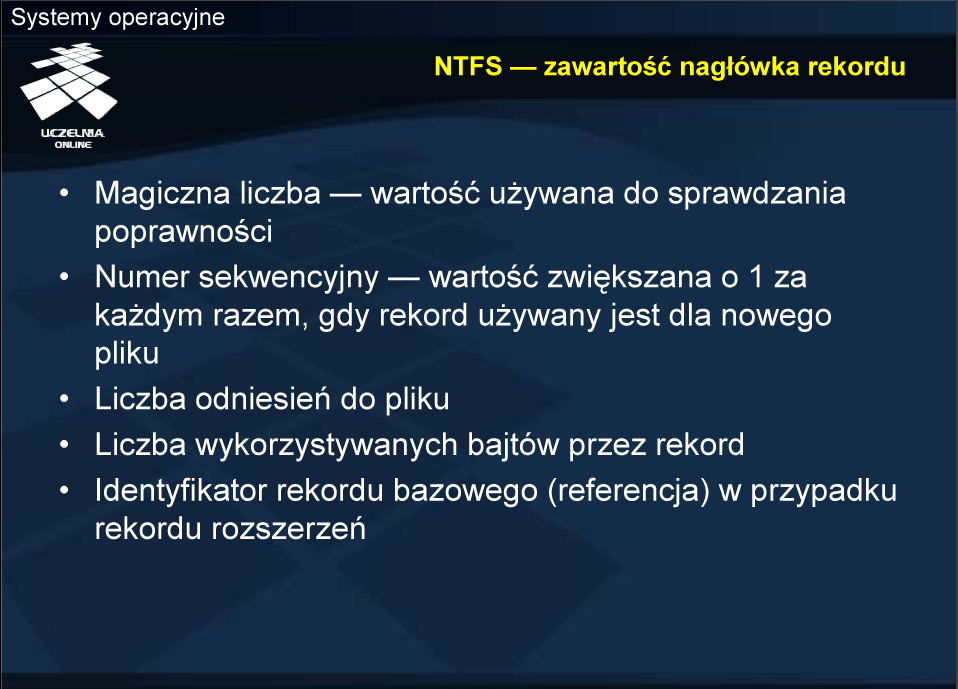 Systemy operacyjne

UCZELNIA ONLINE

NTFS — zawartość nagłówka rekordu

• Magiczna liczba — wartość używana do sprawdzania poprawności
• Numer sekwencyjny — wartość zwiększana o 1 za każdym razem, gdy rekord używany jest dla nowego pliku
• Liczba odniesień do pliku
• Liczba wykorzystywanych bajtów przez rekord
• Identyfikator rekordu bazowego (referencja) w przypadku rekordu rozszerzeń